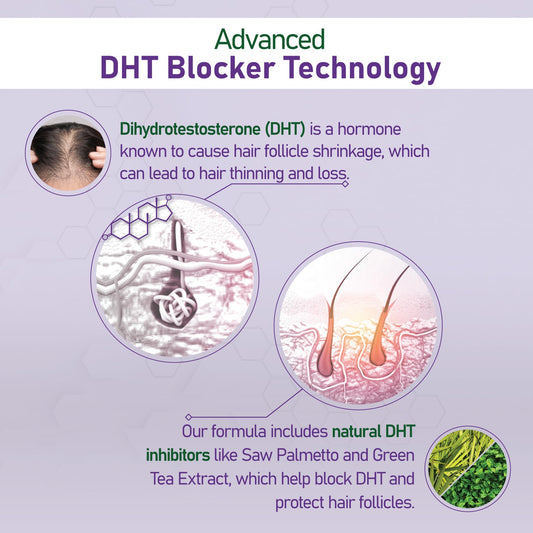 Advanced
DHT Blocker Technology

Dihydrotestosterone (DHT) is a hormone known to cause hair follicle shrinkage, which can lead to hair thinning and loss.

Our formula includes natural DHT inhibitors like Saw Palmetto and Green Tea Extract, which help block DHT and protect hair follicles.